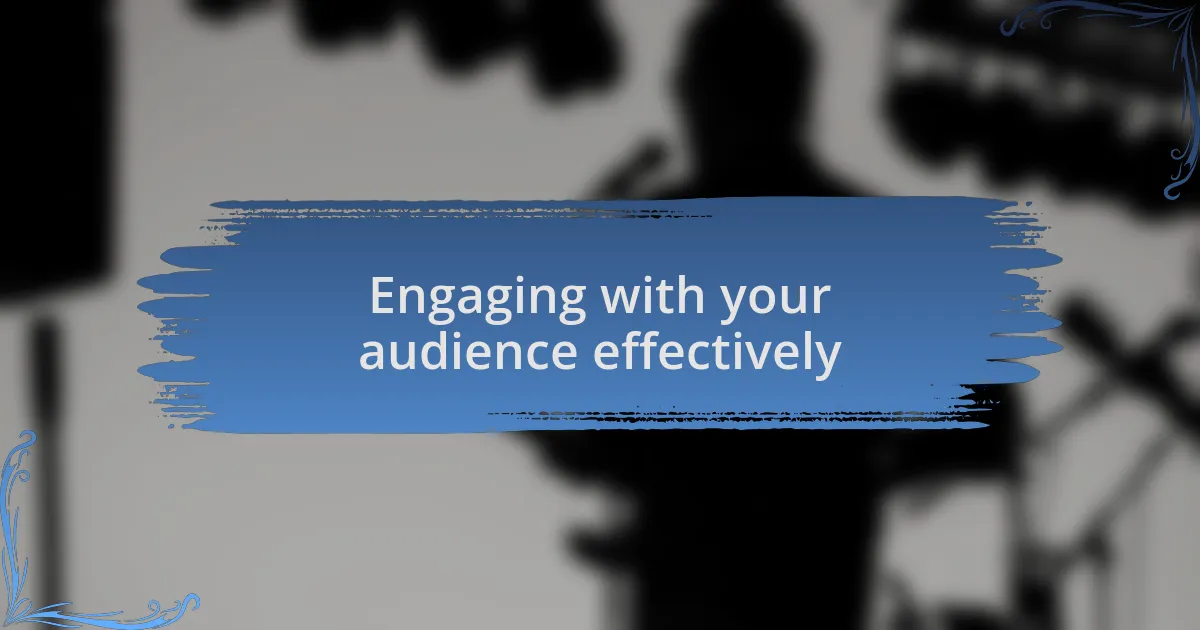 Engaging with your audience effectively